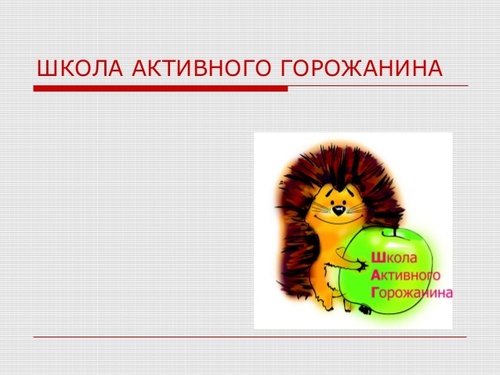 ШКОЛА АКТИВНОГО ГОРОЖАНИНА

Школа
Активного
Горожанина